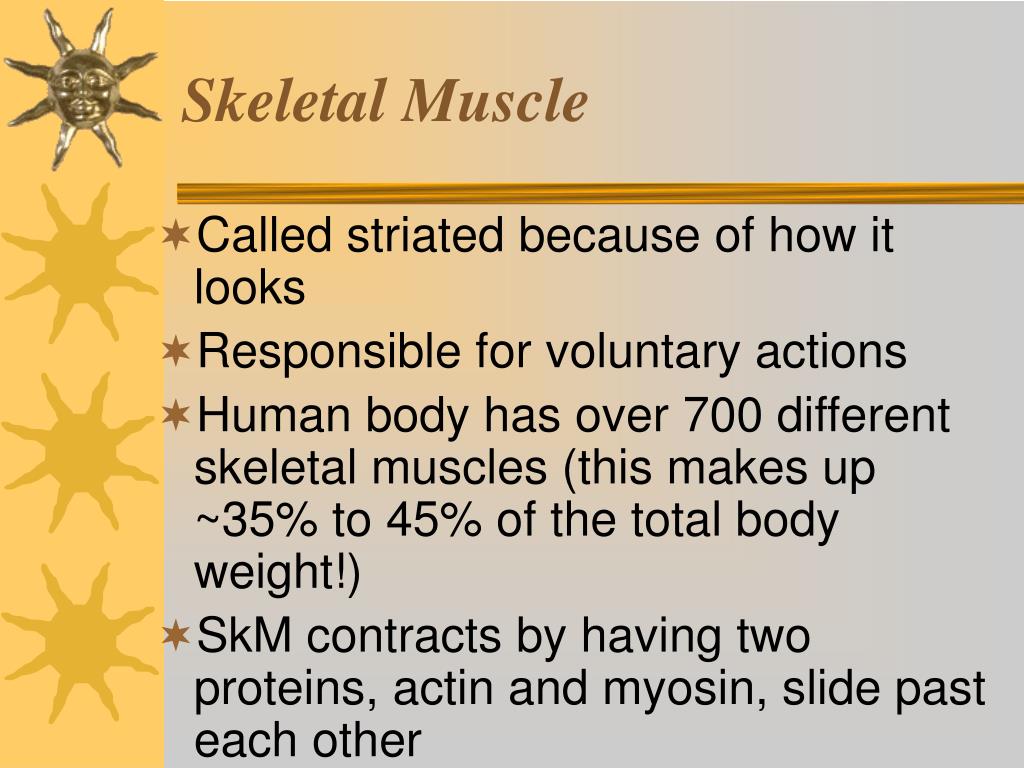 Skeletal Muscle

Called striated because of how it looks

Responsible for voluntary actions

Human body has over 700 different skeletal muscles (this makes up ~35% to 45% of the total body weight!)

SkM contracts by having two proteins, actin and myosin, slide past each other